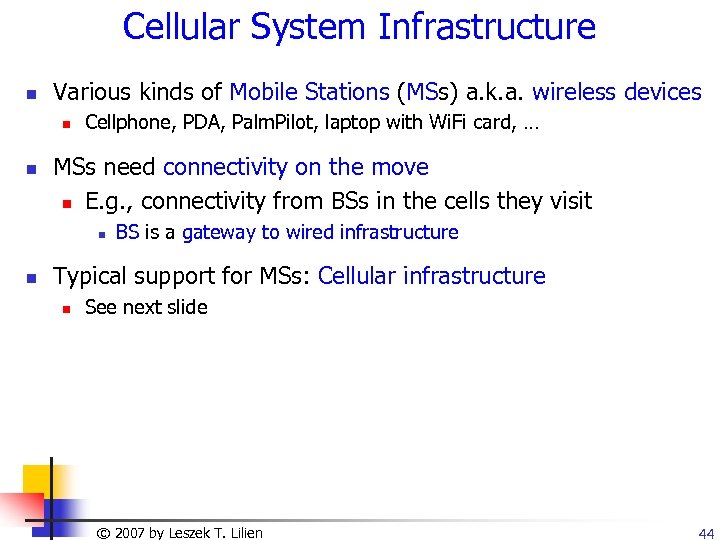 Cellular System Infrastructure

- Various kinds of Mobile Stations (MSs) a.k.a. wireless devices
  - Cellphone, PDA, PalmPilot, laptop with WiFi card, …
- MSs need connectivity on the move
  - E.g., connectivity from BSs in the cells they visit
    - BS is a gateway to wired infrastructure
- Typical support for MSs: Cellular infrastructure
  - See next slide

© 2007 by Leszek T. Lilien

44